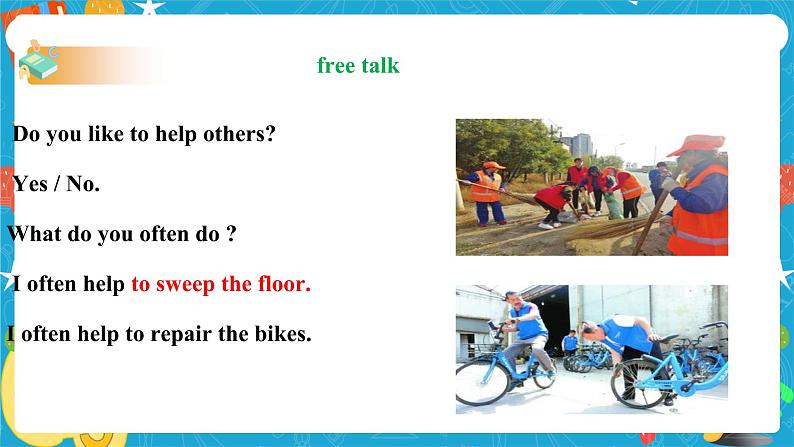 free talk

Do you like to help others?

Yes / No.

What do you often do ?

I often help to sweep the floor.

I often help to repair the bikes.